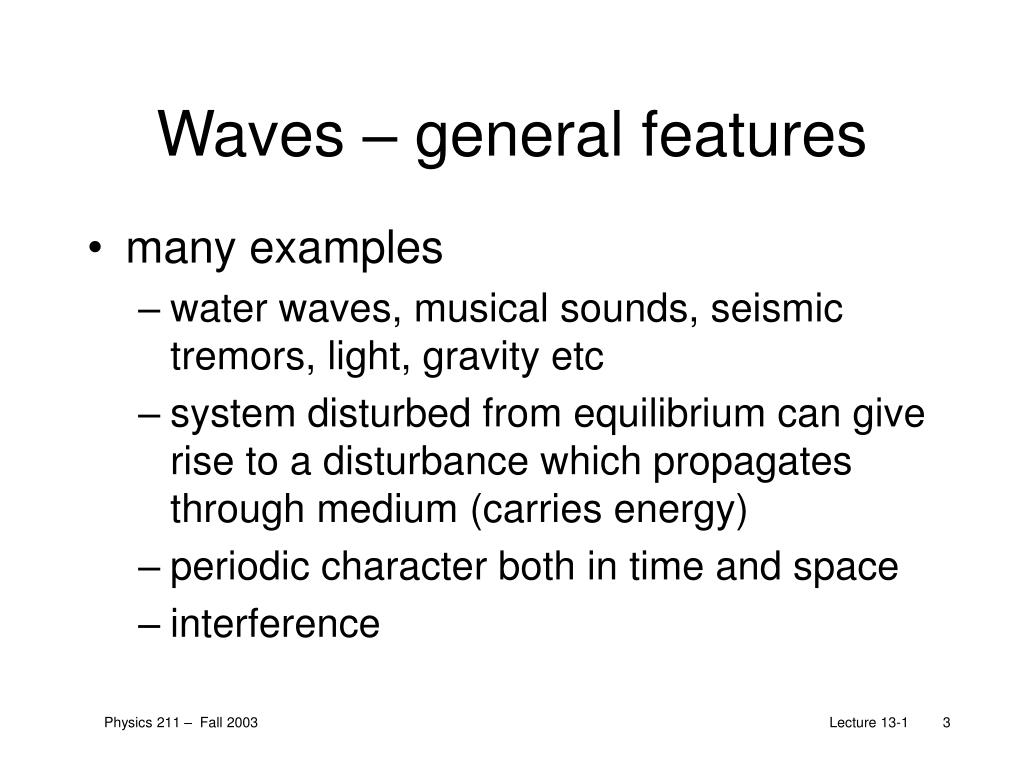 Waves – general features

• many examples
– water waves, musical sounds, seismic tremors, light, gravity etc
– system disturbed from equilibrium can give rise to a disturbance which propagates through medium (carries energy)
– periodic character both in time and space
– interference

Physics 211 – Fall 2003

Lecture 13-1 3